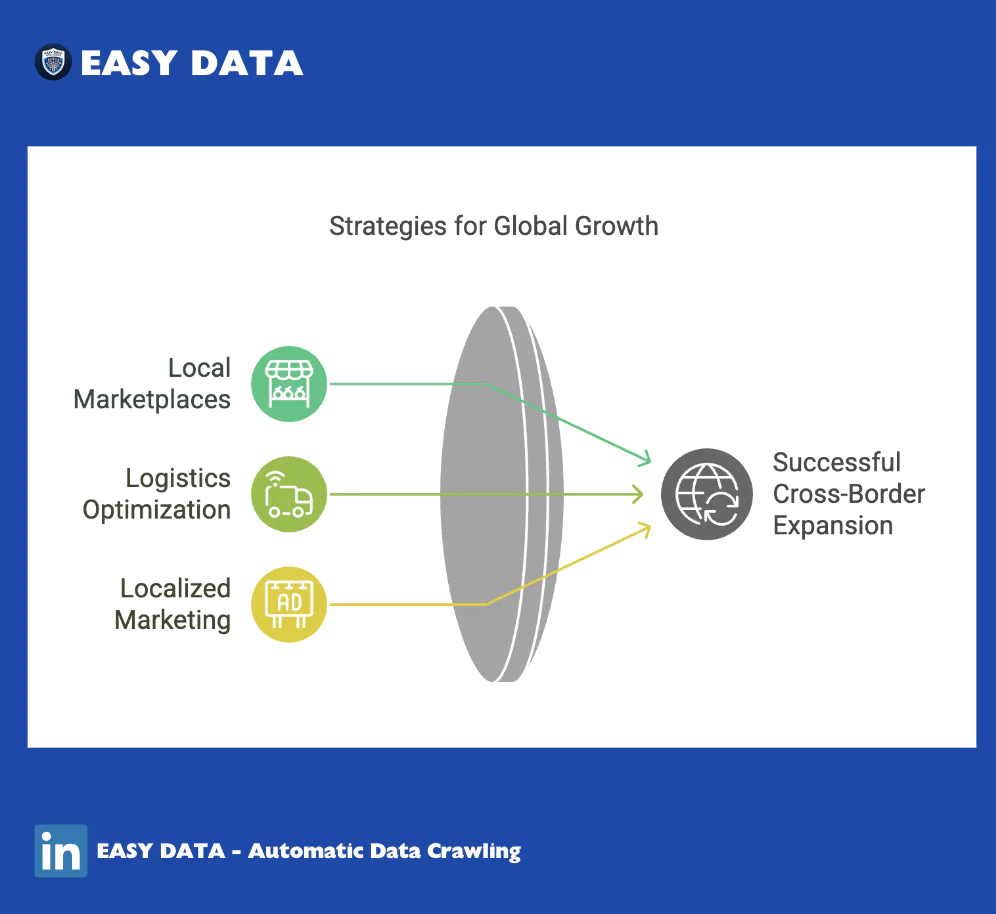 EASY DATA

Strategies for Global Growth

Local Marketplaces

Logistics Optimization

Localized Marketing

AD

Successful Cross-Border Expansion

in

EASY DATA - Automatic Data Crawling